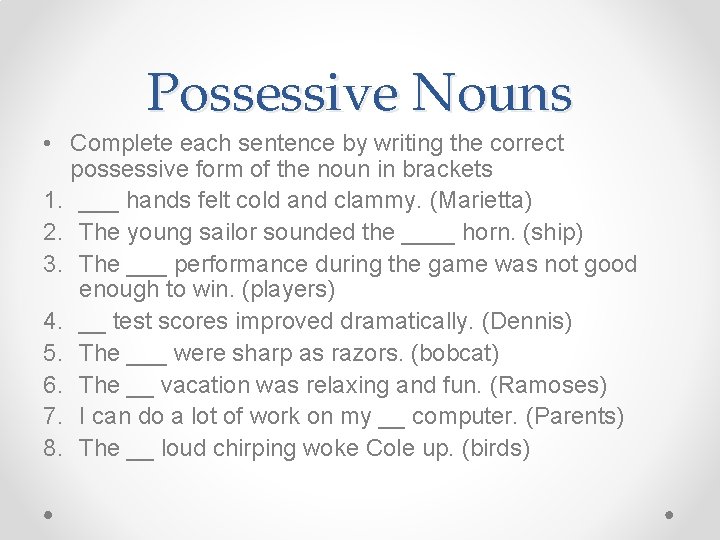 Possessive Nouns

• Complete each sentence by writing the correct possessive form of the noun in brackets

1. ___ hands felt cold and clammy. (Marietta)
2. The young sailor sounded the ____ horn. (ship)
3. The ___ performance during the game was not good enough to win. (players)
4. __ test scores improved dramatically. (Dennis)
5. The ___ were sharp as razors. (bobcat)
6. The __ vacation was relaxing and fun. (Ramoses)
7. I can do a lot of work on my __ computer. (Parents)
8. The __ loud chirping woke Cole up. (birds)